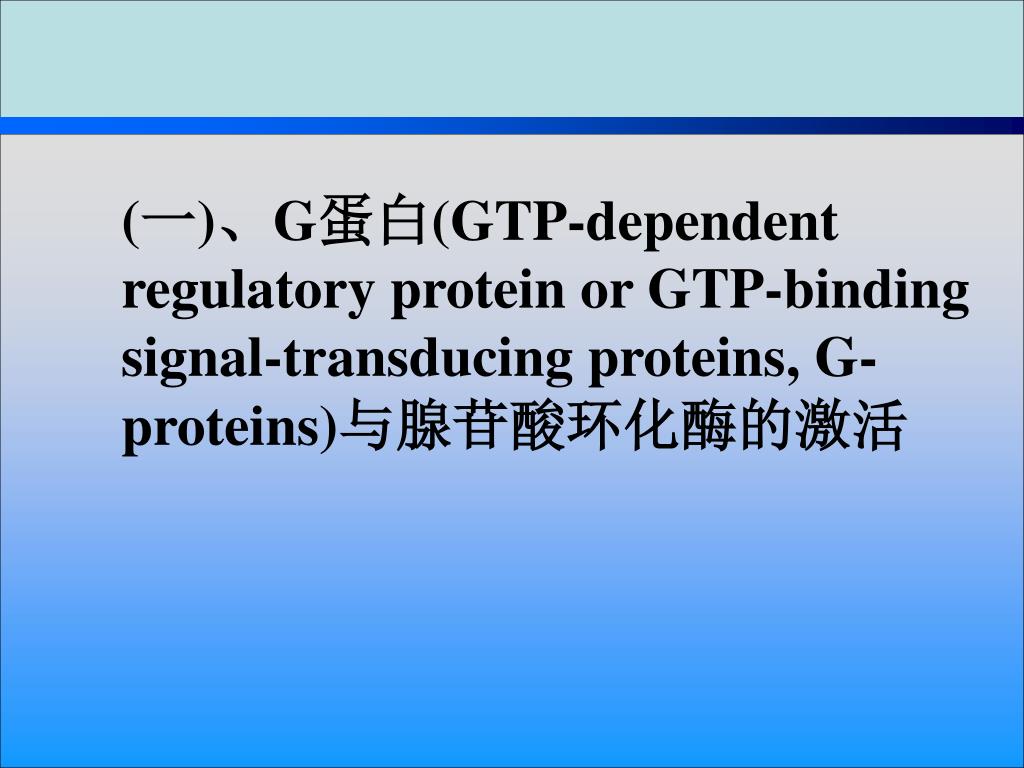 (一)、G蛋白(GTP-dependent regulatory protein or GTP-binding signal-transducing proteins, G-proteins)与腺苷酸环化酶的激活